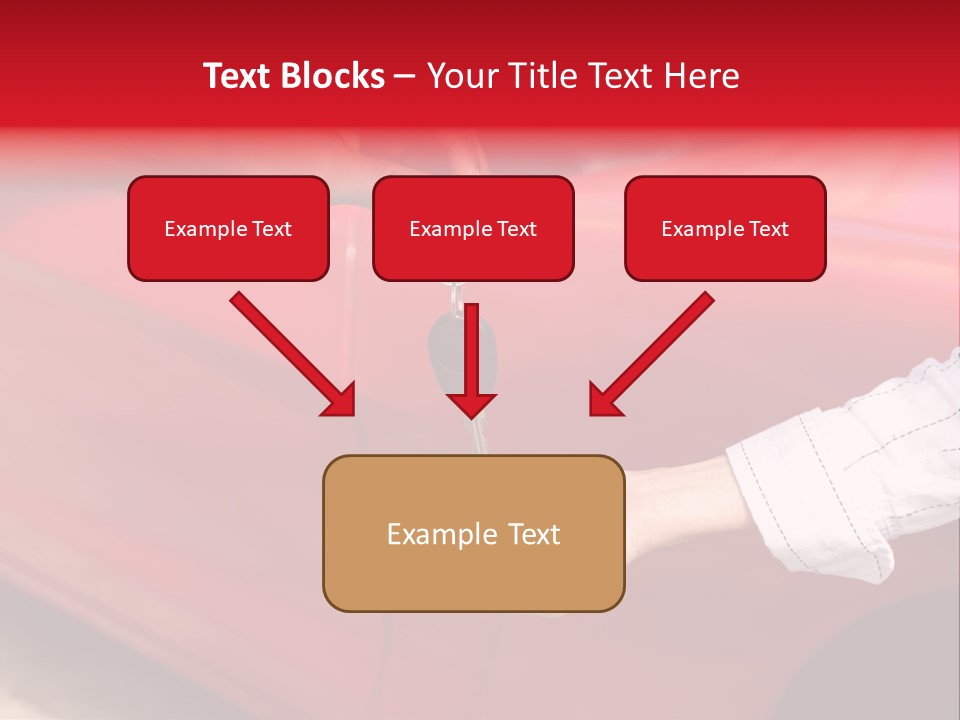 Text Blocks – Your Title Text Here

Example Text

Example Text

Example Text

Example Text